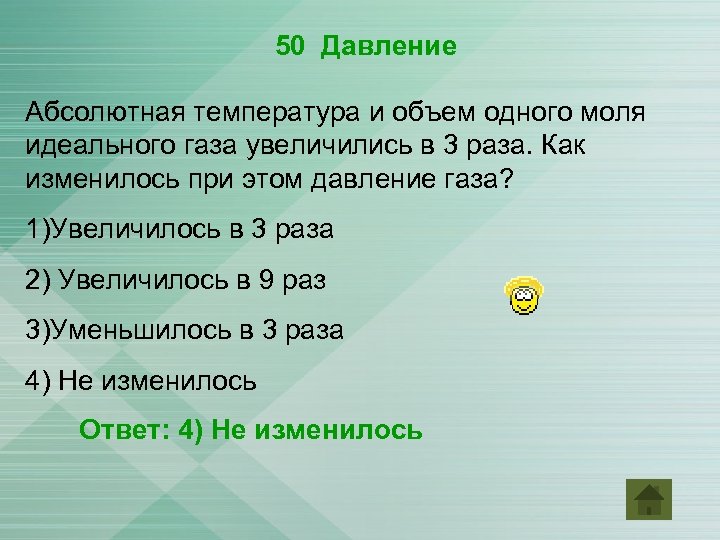 50 Давление

Абсолютная температура и объем одного моля идеального газа увеличились в 3 раза. Как изменилось при этом давление газа?

1)Увеличилось в 3 раза

2) Увеличилось в 9 раз

3)Уменьшилось в 3 раза

4) Не изменилось

Ответ: 4) Не изменилось